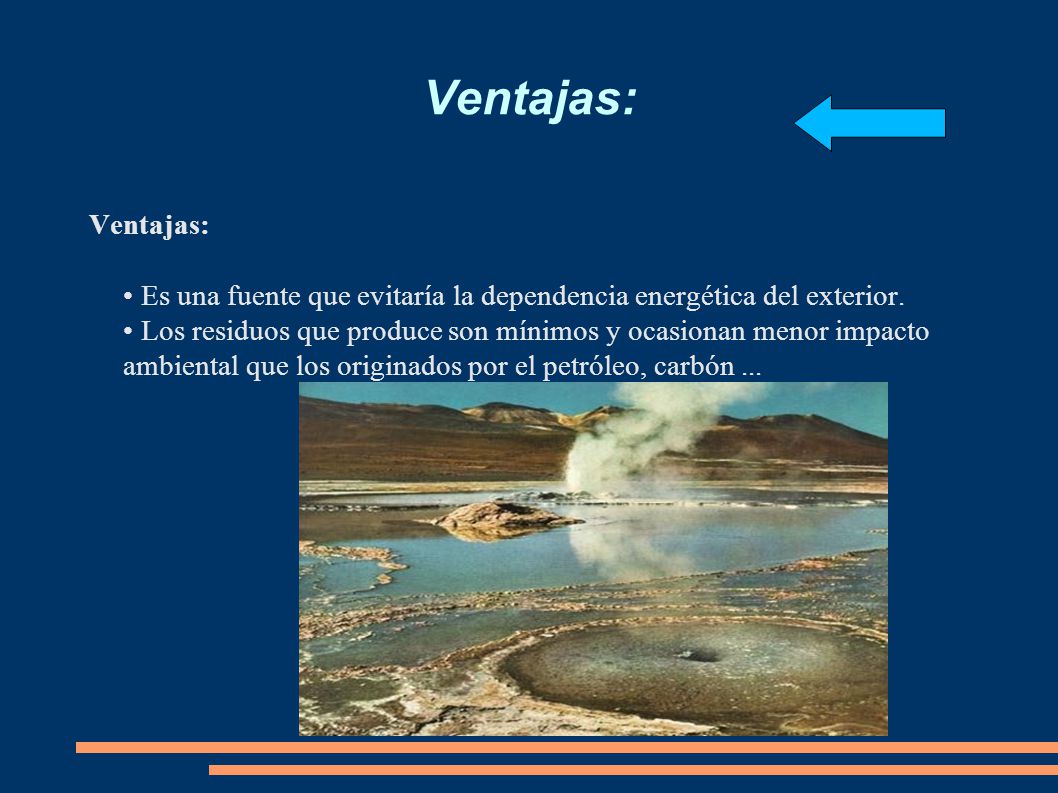 Ventajas:

Ventajas:

• Es una fuente que evitaría la dependencia energética del exterior.
• Los residuos que produce son mínimos y ocasionan menor impacto ambiental que los originados por el petróleo, carbón ...